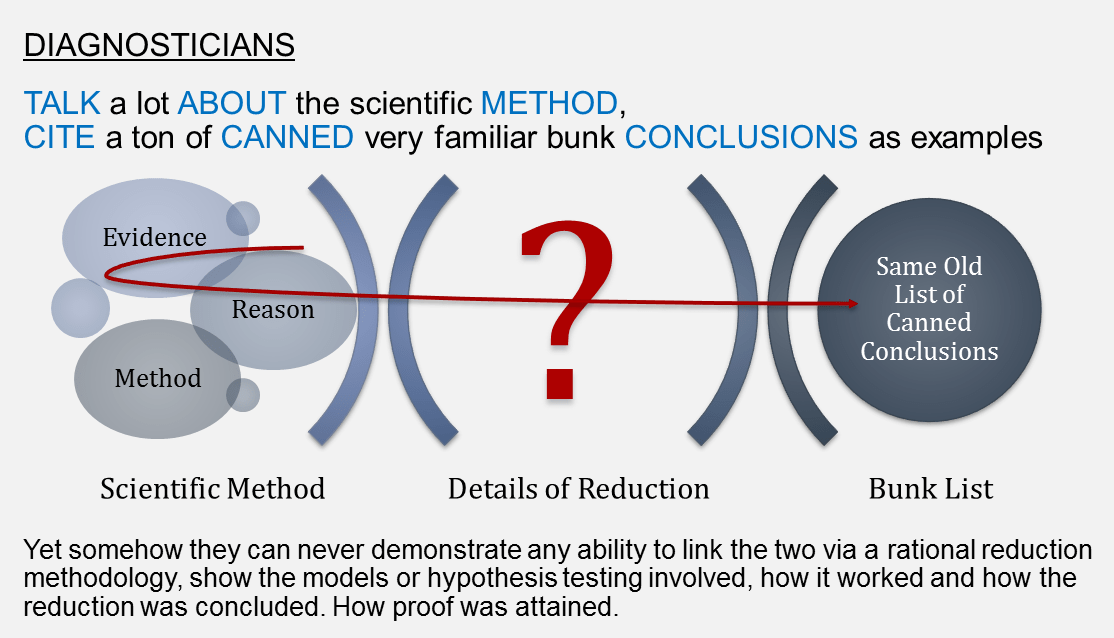 DIAGNOSTICIANS

TALK a lot ABOUT the scientific METHOD,
CITE a ton of CANNED very familiar bunk CONCLUSIONS as examples

Evidence

Reason

Method

?

Same Old List of Canned Conclusions

Scientific Method

Details of Reduction

Bunk List

Yet somehow they can never demonstrate any ability to link the two via a rational reduction methodology, show the models or hypothesis testing involved, how it worked and how the reduction was concluded. How proof was attained.